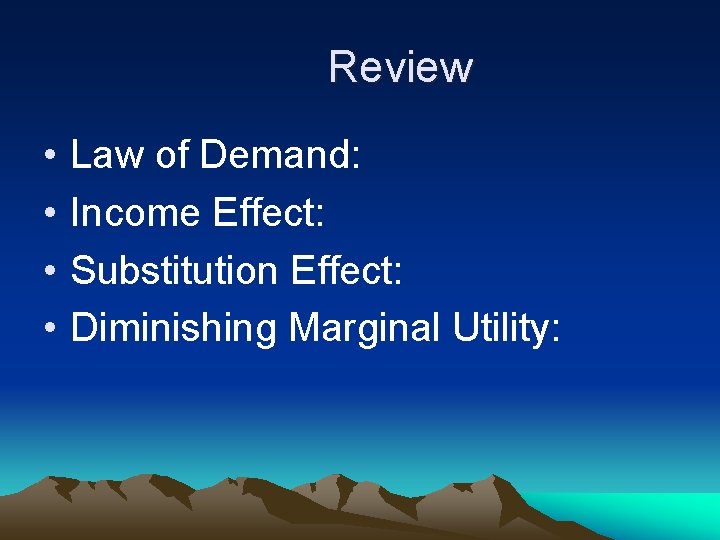 Review

• Law of Demand:
• Income Effect:
• Substitution Effect:
• Diminishing Marginal Utility: